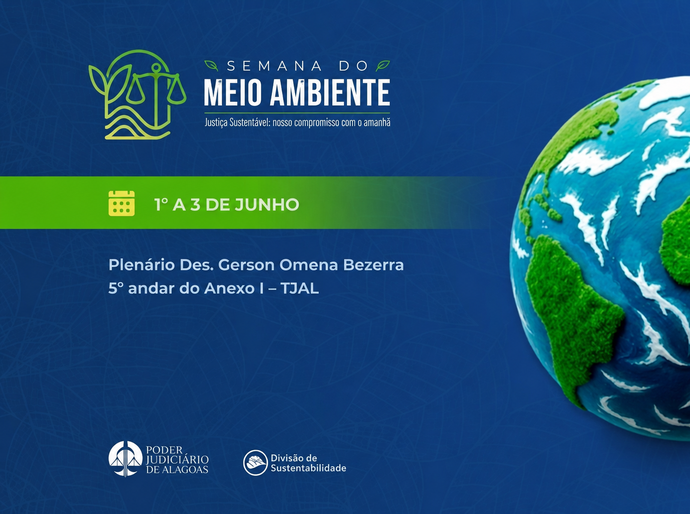 SEMANA DO
MEIO AMBIENTE
Justiça Sustentável: nosso compromisso com o amanhã

1° A 3 DE JUNHO

Plenário Des. Gerson Omena Bezerra
5° andar do Anexo I – TJAL

PODER JUDICIÁRIO DE ALAGOAS

Divisão de Sustentabilidade